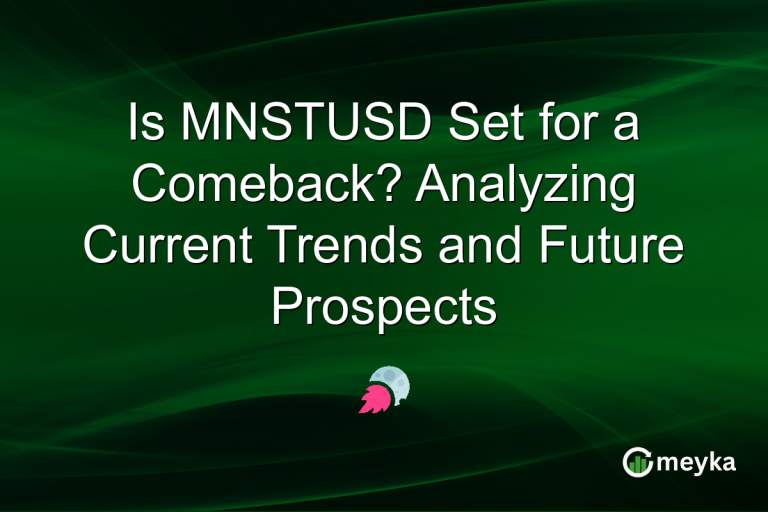 Is MNSTUSD Set for a Comeback? Analyzing Current Trends and Future Prospects

meyka